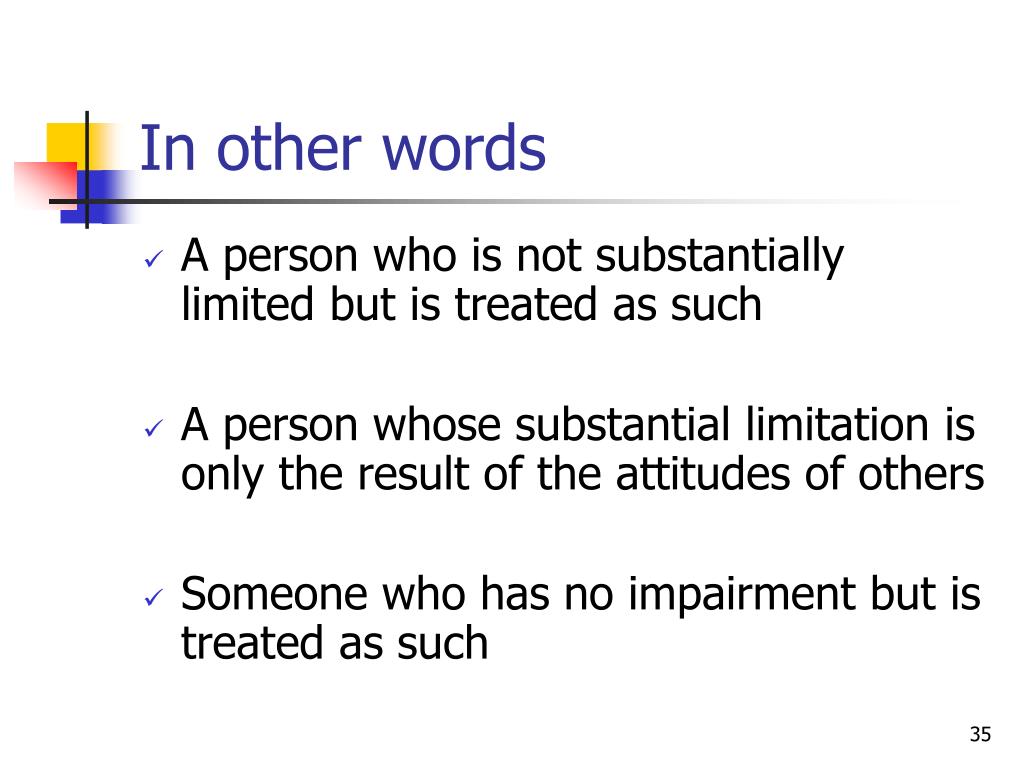 In other words

✓ A person who is not substantially limited but is treated as such

✓ A person whose substantial limitation is only the result of the attitudes of others

✓ Someone who has no impairment but is treated as such

35